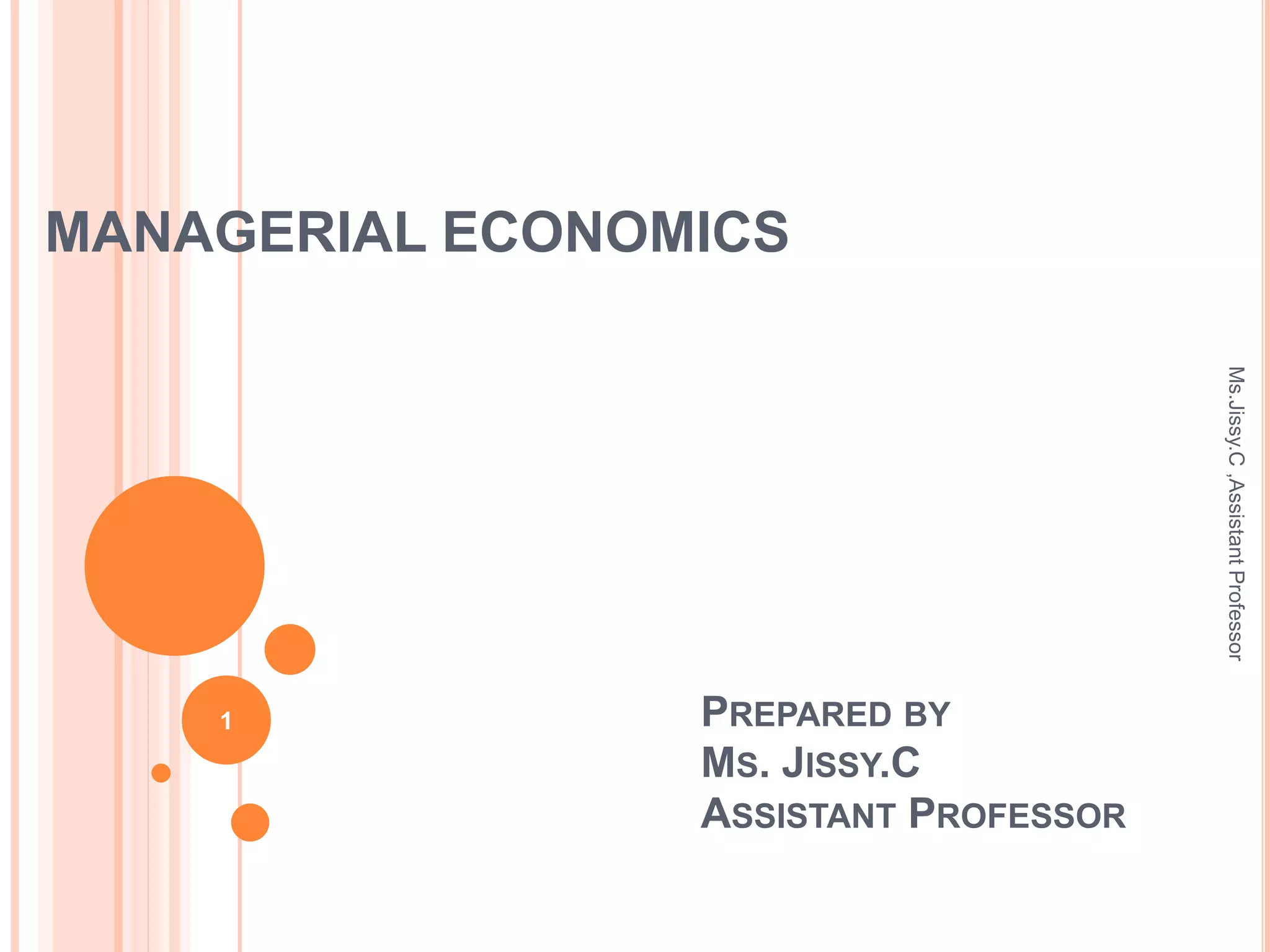 MANAGERIAL ECONOMICS

Ms.Jissy.C ,Assistant Professor

1

PREPARED BY
MS. JISSY.C
ASSISTANT PROFESSOR